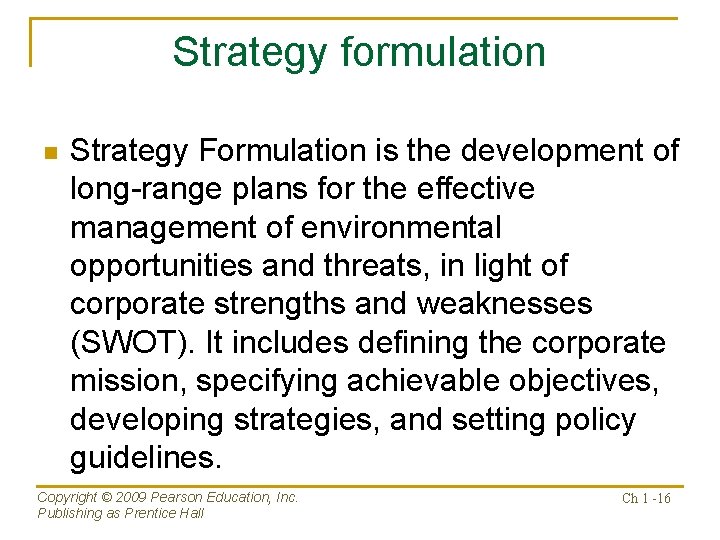 Strategy formulation

Strategy Formulation is the development of long-range plans for the effective management of environmental opportunities and threats, in light of corporate strengths and weaknesses (SWOT). It includes defining the corporate mission, specifying achievable objectives, developing strategies, and setting policy guidelines.

Copyright © 2009 Pearson Education, Inc.
Publishing as Prentice Hall

Ch 1 -16